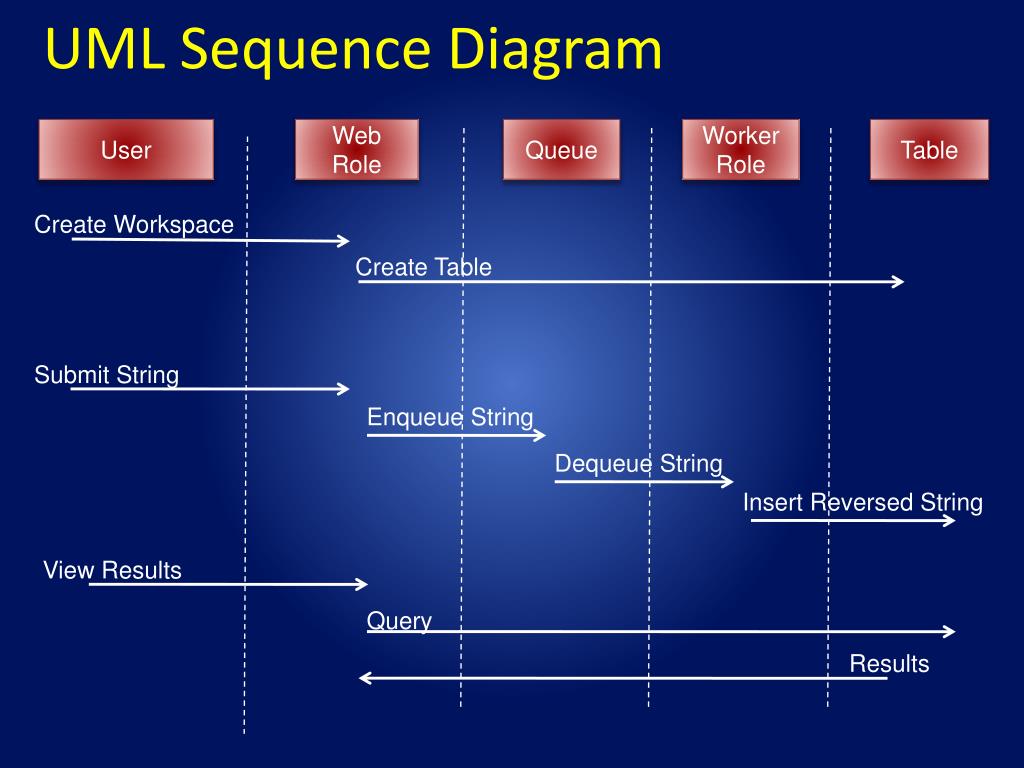 UML Sequence Diagram

User

Web Role

Queue

Worker Role

Table

Create Workspace

Create Table

Submit String

Enqueue String

Dequeue String

Insert Reversed String

View Results

Query

Results